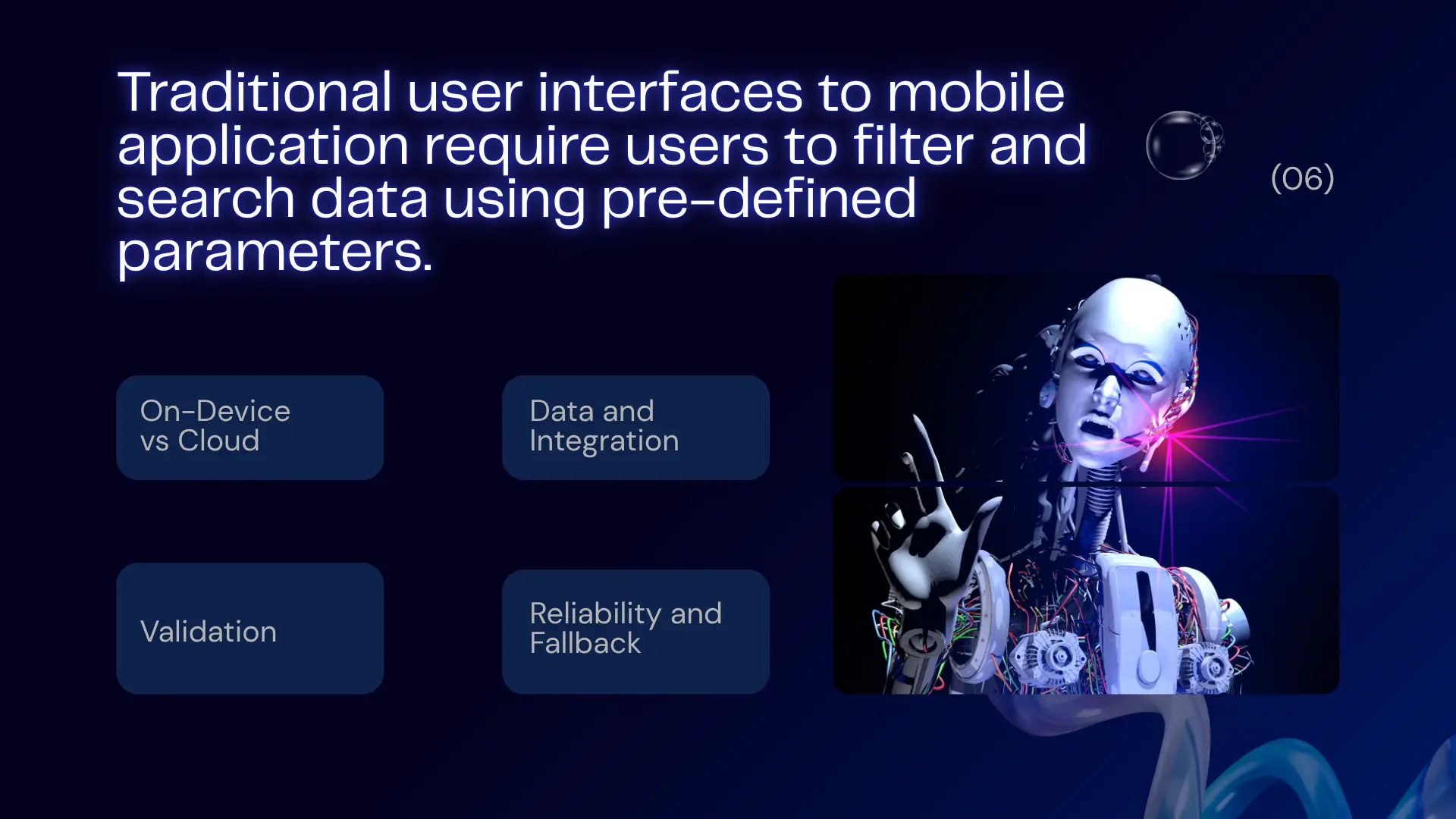 Traditional user interfaces to mobile application require users to filter and search data using pre-defined parameters.

(06)

On-Device vs Cloud

Data and Integration

Validation

Reliability and Fallback